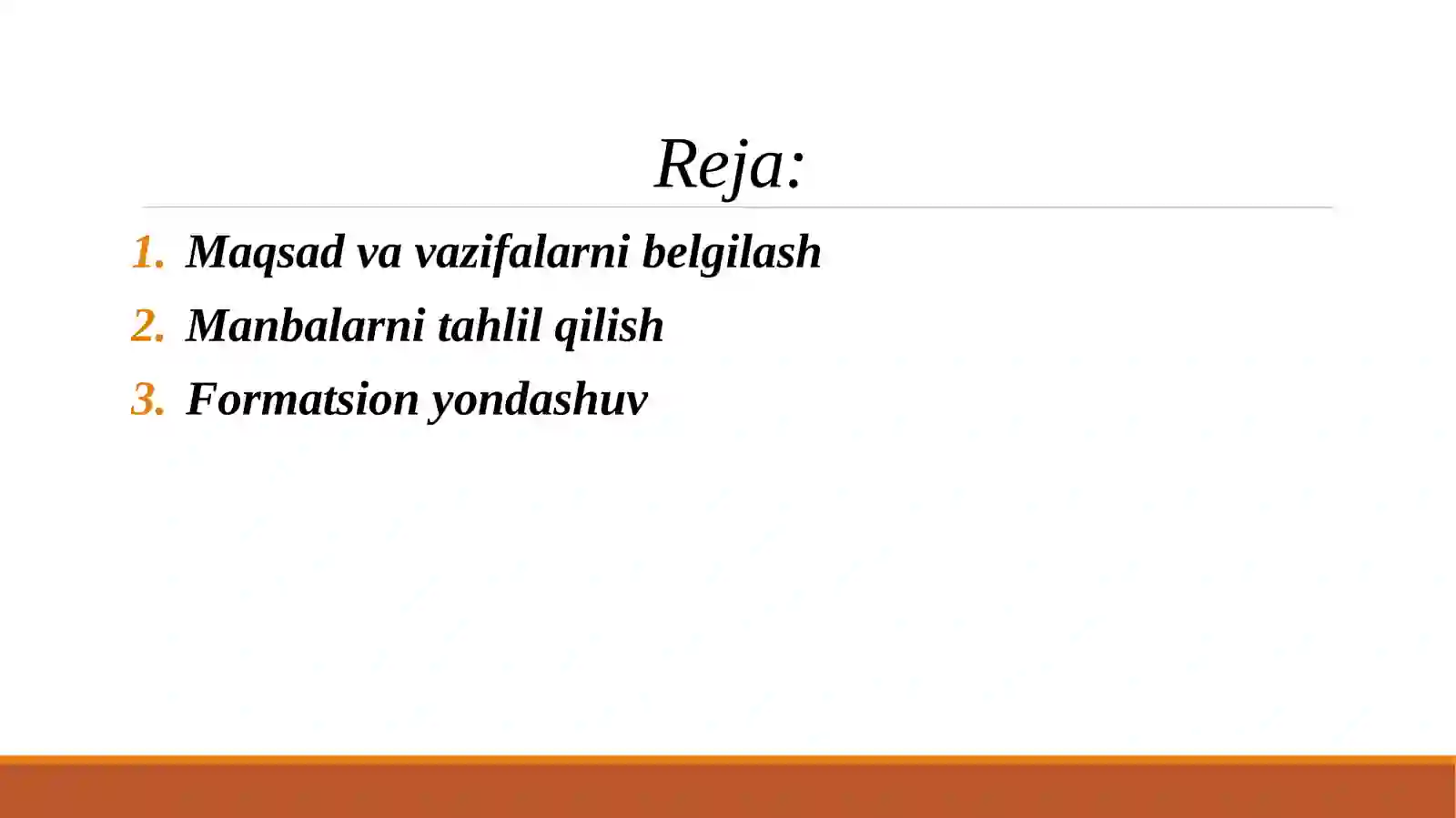 Reja:

1. Maqsad va vazifalarni belgilash
2. Manbalarni tahlil qilish
3. Formatsion yondashuv